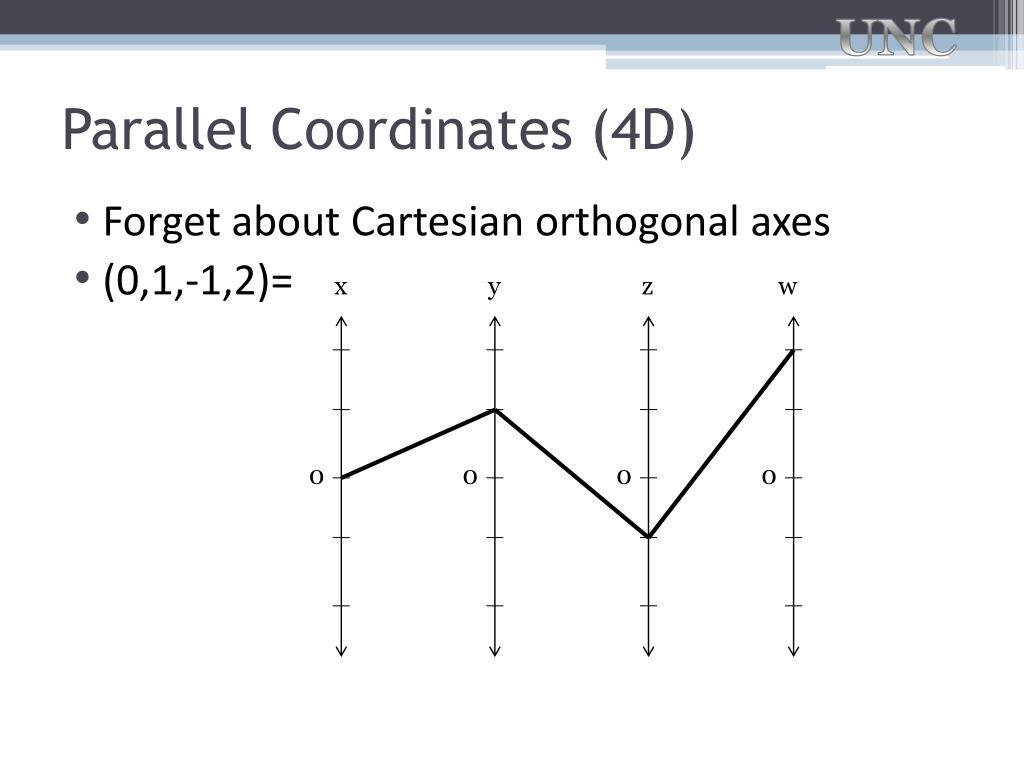 UNC

Parallel Coordinates (4D)

• Forget about Cartesian orthogonal axes
• (0,1,-1,2)=

x y z w

0 0 0 0